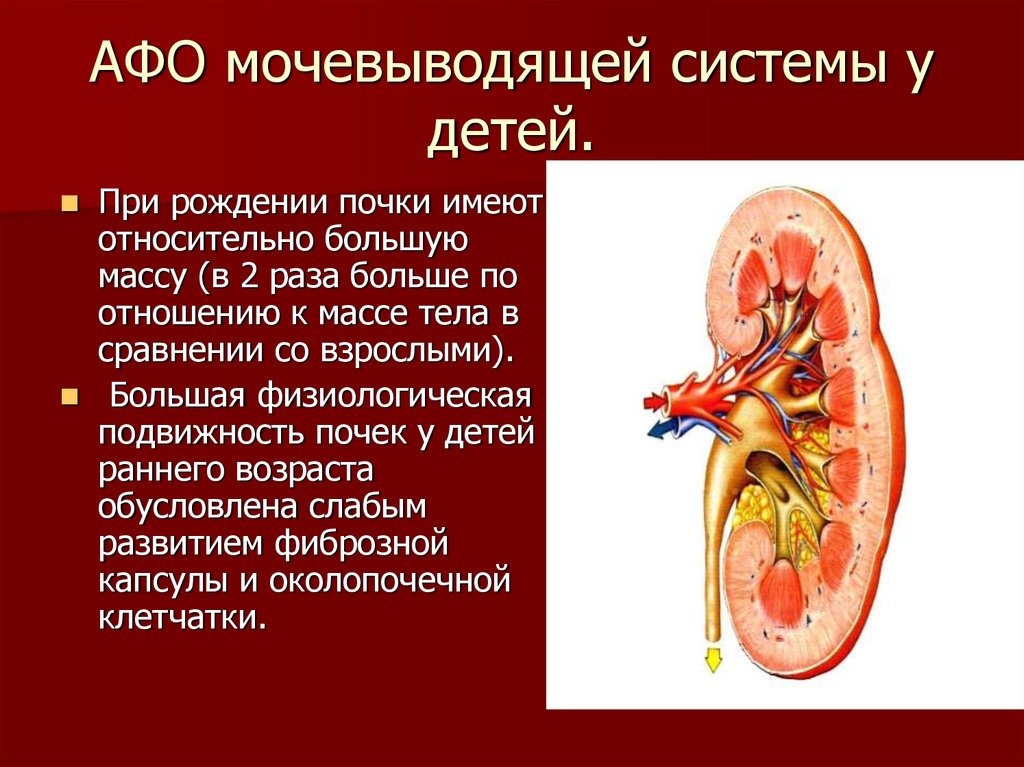 АФО мочевыводящей системы у детей.

При рождении почки имеют относительно большую массу (в 2 раза больше по отношению к массе тела в сравнении со взрослыми).

Большая физиологическая подвижность почек у детей раннего возраста обусловлена слабым развитием фиброзной капсулы и околопочечной клетчатки.